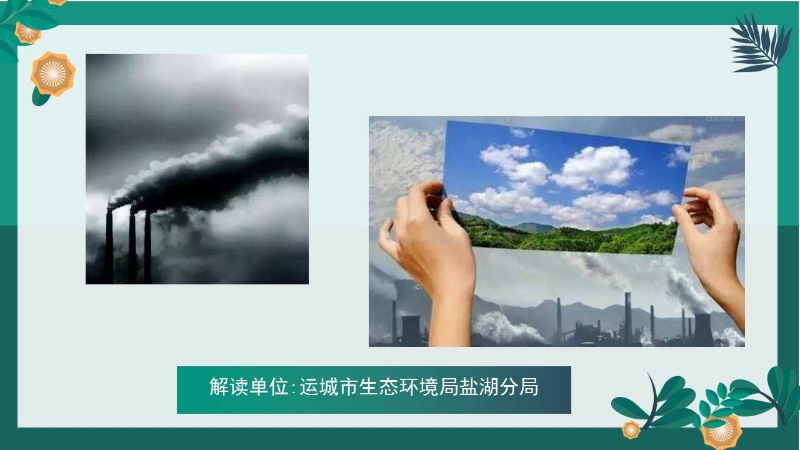 解读单位:运城市生态环境局盐湖分局